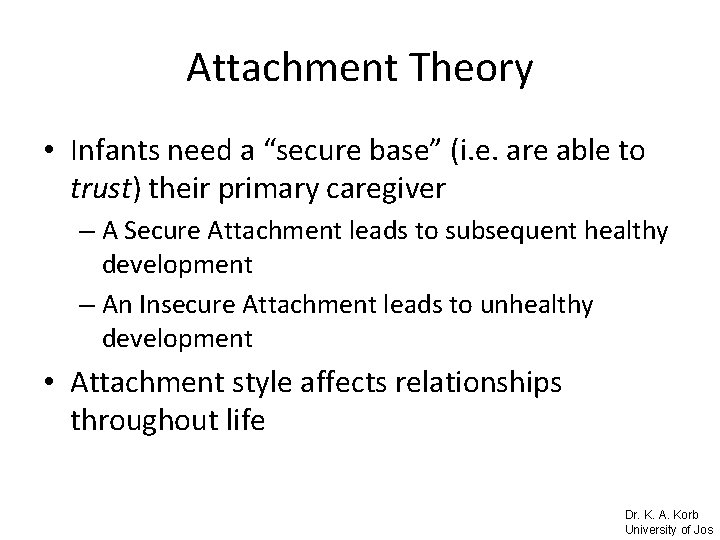 Attachment Theory

• Infants need a “secure base” (i.e. are able to trust) their primary caregiver

– A Secure Attachment leads to subsequent healthy development

– An Insecure Attachment leads to unhealthy development

• Attachment style affects relationships throughout life

Dr. K. A. Korb
University of Jos